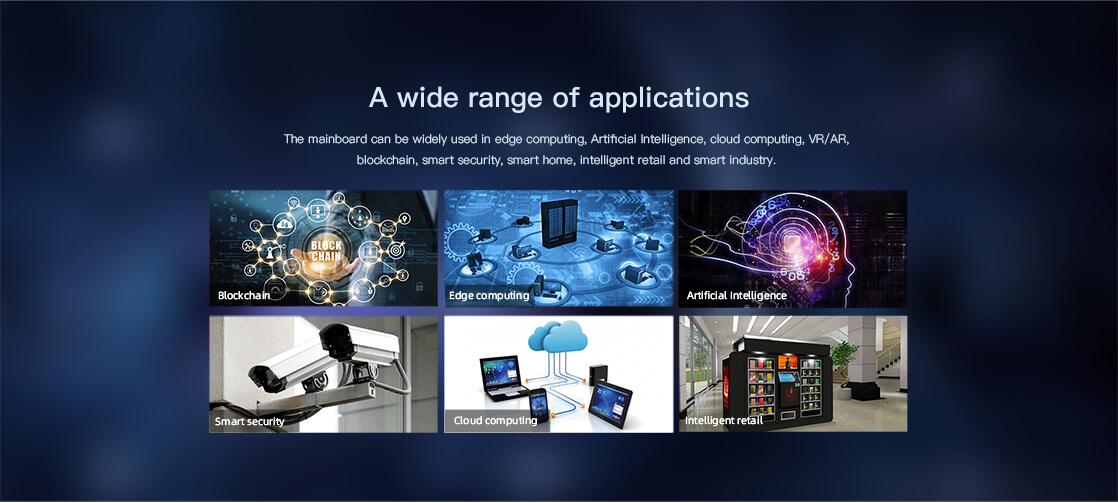 A wide range of applications

The mainboard can be widely used in edge computing, Artificial Intelligence, cloud computing, VR/AR, blockchain, smart security, smart home, intelligent retail and smart industry.

BLOCK CHAIN

Blockchain

Edge computing

Artificial Intelligence

Smart security

Cloud computing

Intelligent retail